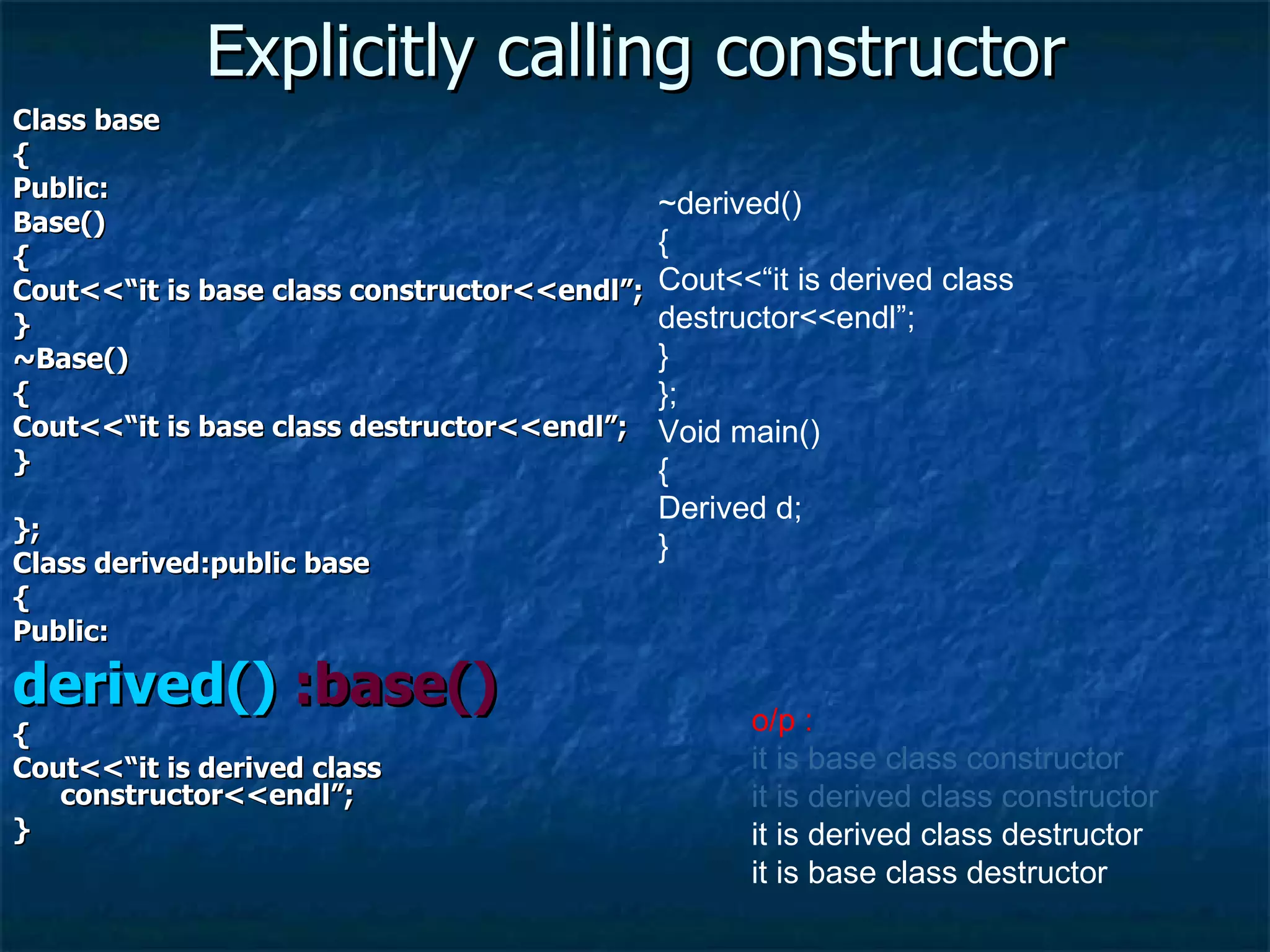 Explicitly calling constructor

Class base
{
Public:
Base()
{
Cout<<“it is base class constructor<<endl”;
}
~Base()
{
Cout<<“it is base class destructor<<endl”;
}

};
Class derived:public base
{
Public:
derived() :base()
{
Cout<<“it is derived class constructor<<endl”;
}

~derived()
{
Cout<<“it is derived class destructor<<endl”;
}
};
Void main()
{
Derived d;
}

o/p :
it is base class constructor
it is derived class constructor
it is derived class destructor
it is base class destructor